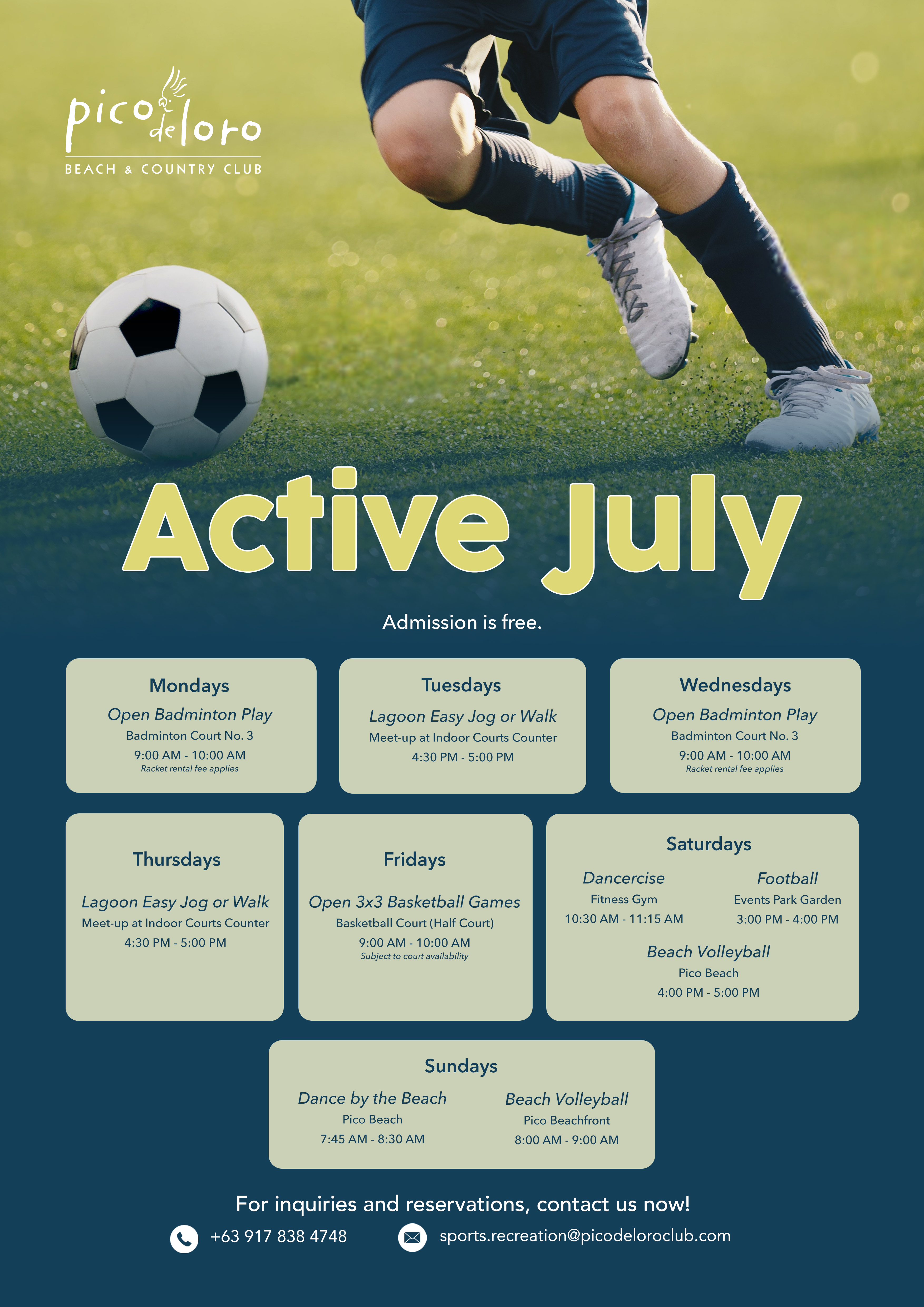 pico de loro
BEACH & COUNTRY CLUB

Active July

Admission is free.

Mondays
Open Badminton Play
Badminton Court No. 3
9:00 AM - 10:00 AM
Racket rental fee applies

Tuesdays
Lagoon Easy Jog or Walk
Meet-up at Indoor Courts Counter
4:30 PM - 5:00 PM

Wednesdays
Open Badminton Play
Badminton Court No. 3
9:00 AM - 10:00 AM
Racket rental fee applies

Thursdays
Lagoon Easy Jog or Walk
Meet-up at Indoor Courts Counter
4:30 PM - 5:00 PM

Fridays
Open 3x3 Basketball Games
Basketball Court (Half Court)
9:00 AM - 10:00 AM
Subject to court availability

Saturdays
Dancercise
Fitness Gym
10:30 AM - 11:15 AM
Football
Events Park Garden
3:00 PM - 4:00 PM
Beach Volleyball
Pico Beach
4:00 PM - 5:00 PM

Sundays
Dance by the Beach
Pico Beach
7:45 AM - 8:30 AM
Beach Volleyball
Pico Beachfront
8:00 AM - 9:00 AM

For inquiries and reservations, contact us now!
+63 917 838 4748
sports.recreation@picodeloroclub.com